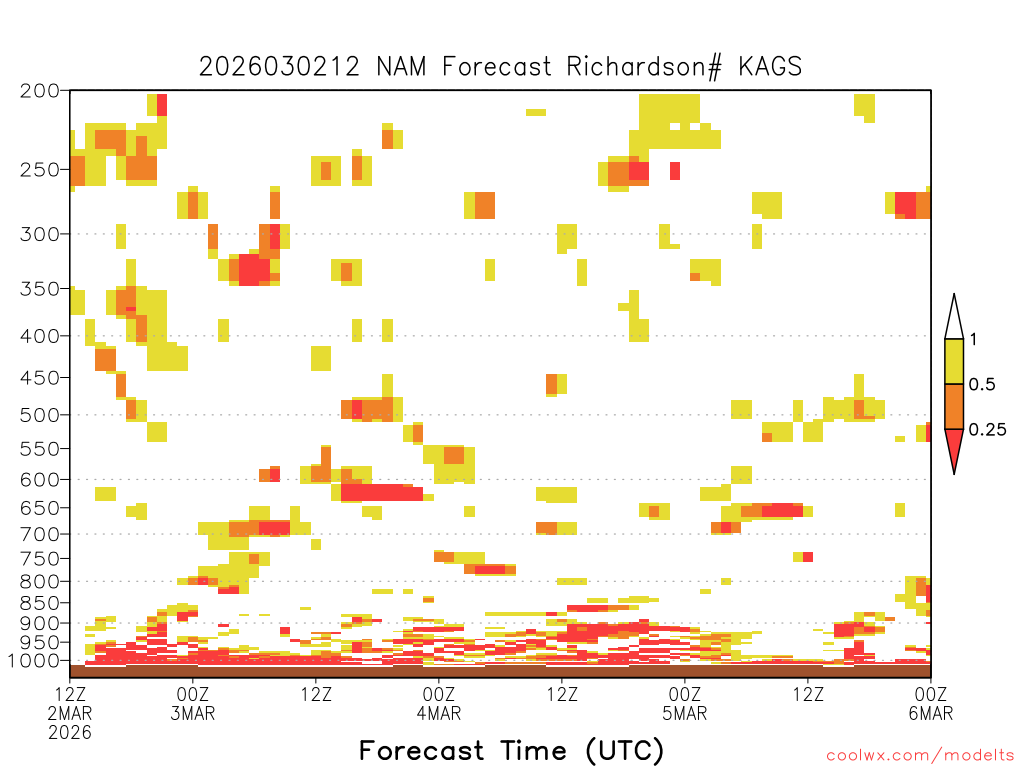 2026030212 NAM Forecast Richardson# KAGS

200
250
300
350
400
450
500
550
600
650
700
750
800
850
900
950
1000

1
0.5
0.25

12Z 2MAR 2026
00Z 3MAR
12Z
00Z 4MAR
12Z
00Z 5MAR
12Z
00Z 6MAR

Forecast Time (UTC)

coolwx.com/modelts